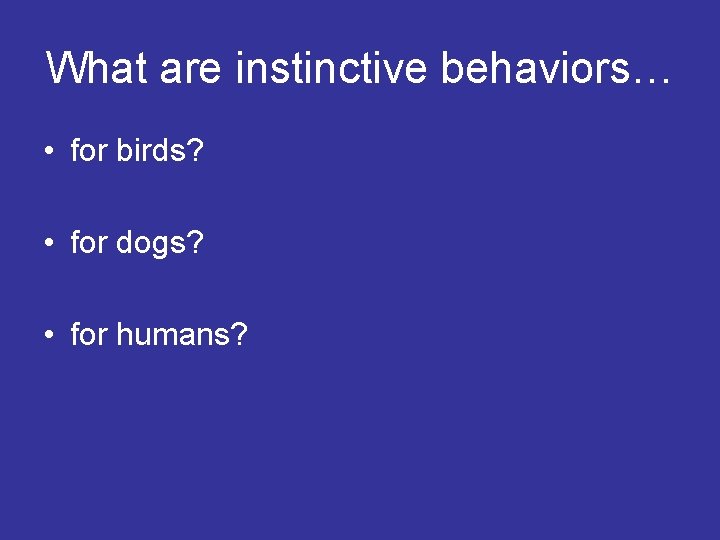 What are instinctive behaviors…

• for birds?

• for dogs?

• for humans?